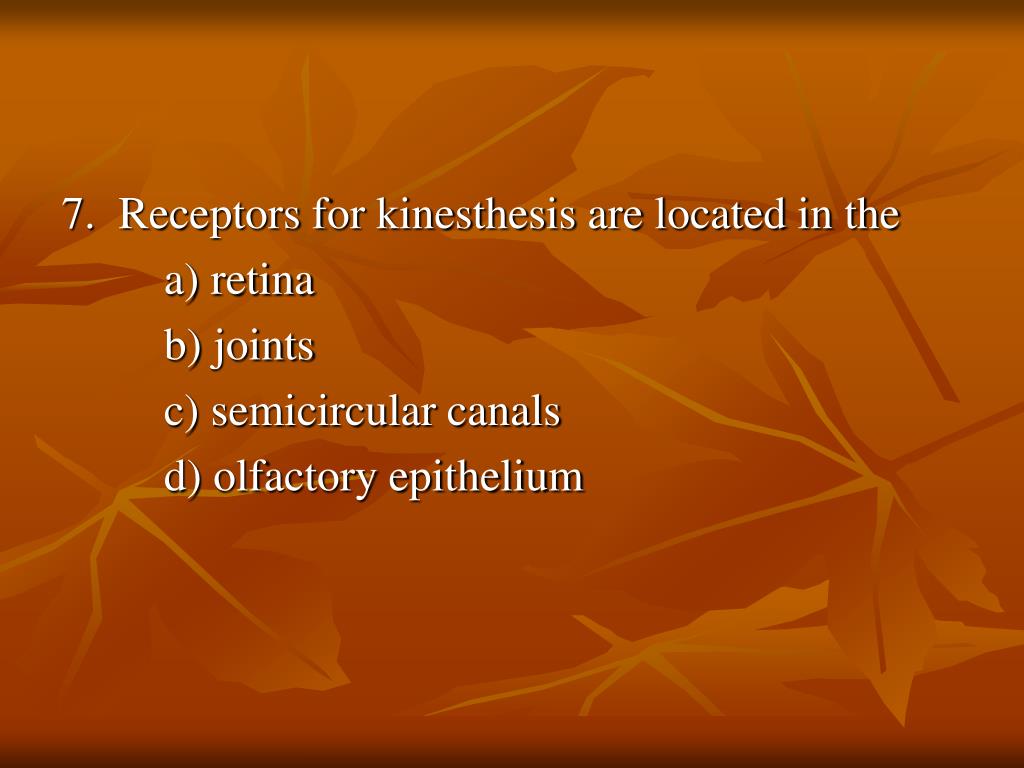 7. Receptors for kinesthesis are located in the

a) retina

b) joints

c) semicircular canals

d) olfactory epithelium